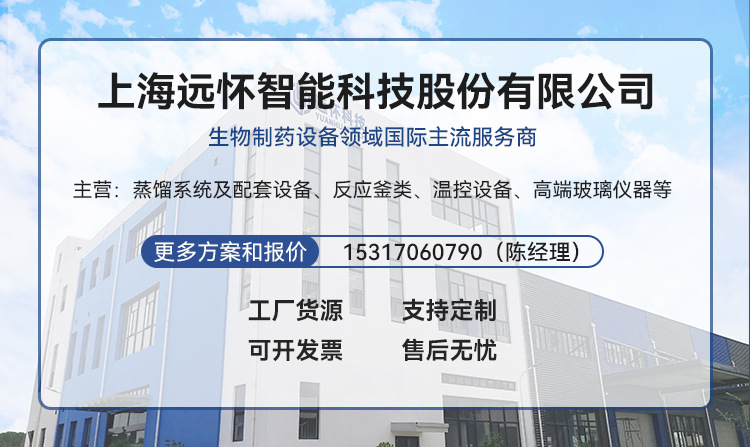 上海远怀智能科技股份有限公司

生物制药设备领域国际主流服务商

主营：蒸馏系统及配套设备、反应釜类、温控设备、高端玻璃仪器等

更多方案和报价 15317060790（陈经理）

工厂货源 支持定制

可开发票 售后无忧